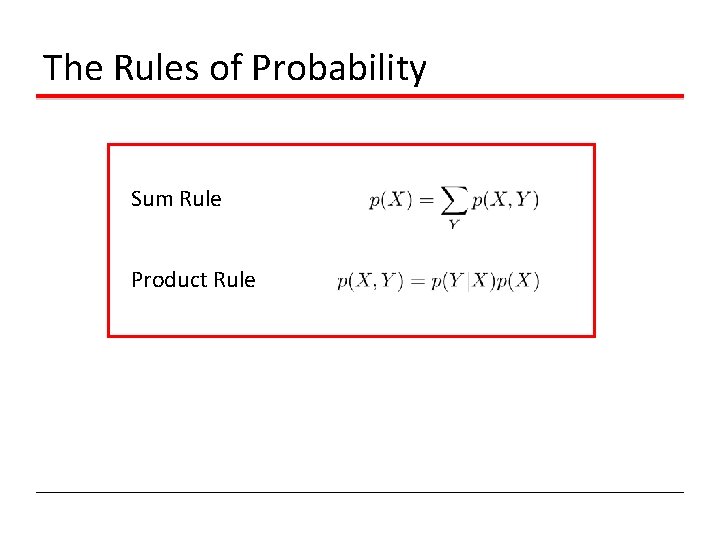 The Rules of Probability

Sum Rule $p(X) = \sum_{Y} p(X, Y)$

Product Rule $p(X, Y) = p(Y|X)p(X)$